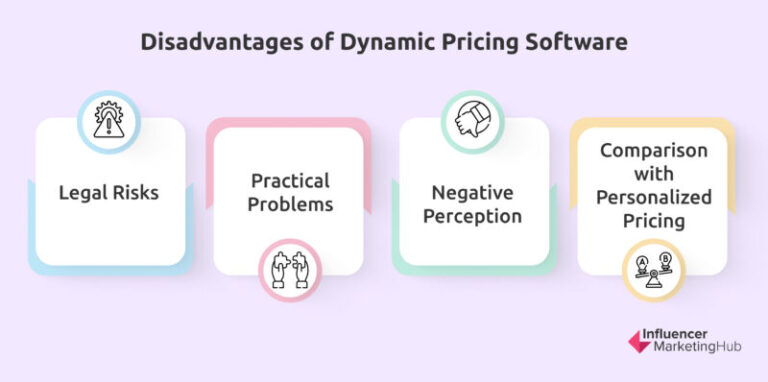 Disadvantages of Dynamic Pricing Software

Legal Risks

Practical Problems

Negative Perception

Comparison with Personalized Pricing

A B

Influencer MarketingHub